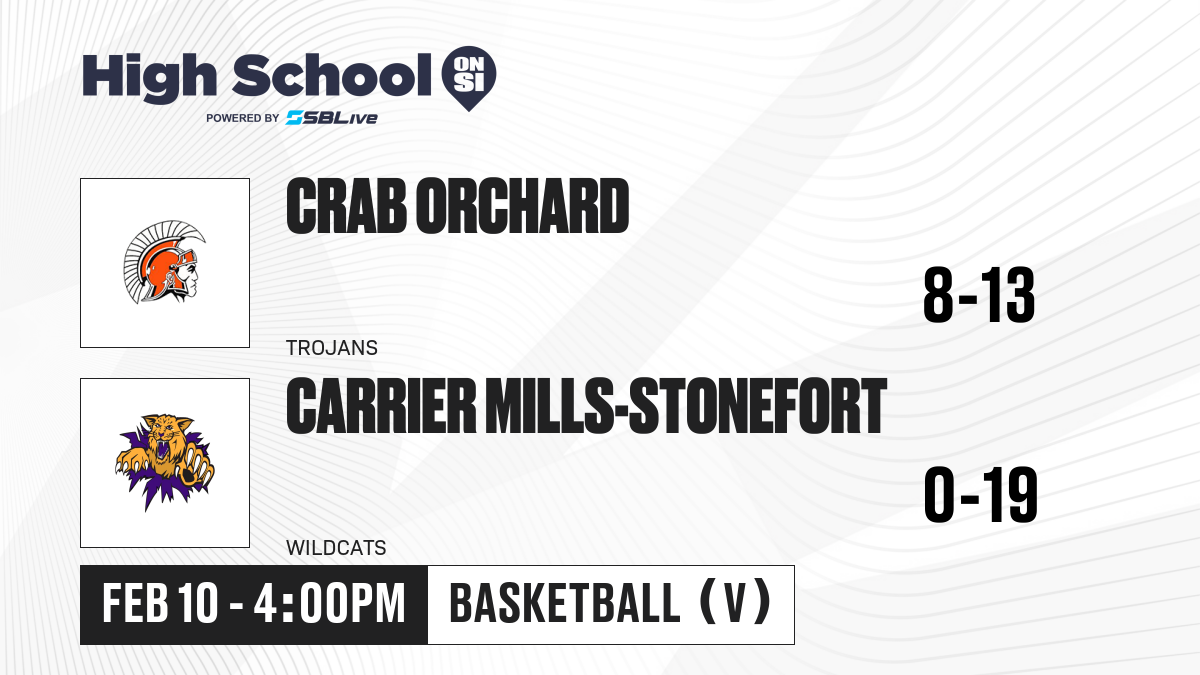 High School ON SI
POWERED BY SBLive

CRAB ORCHARD
8-13
TROJANS

CARRIER MILLS-STONEFORT
0-19
WILDCATS

FEB 10 - 4:00PM
BASKETBALL (V)